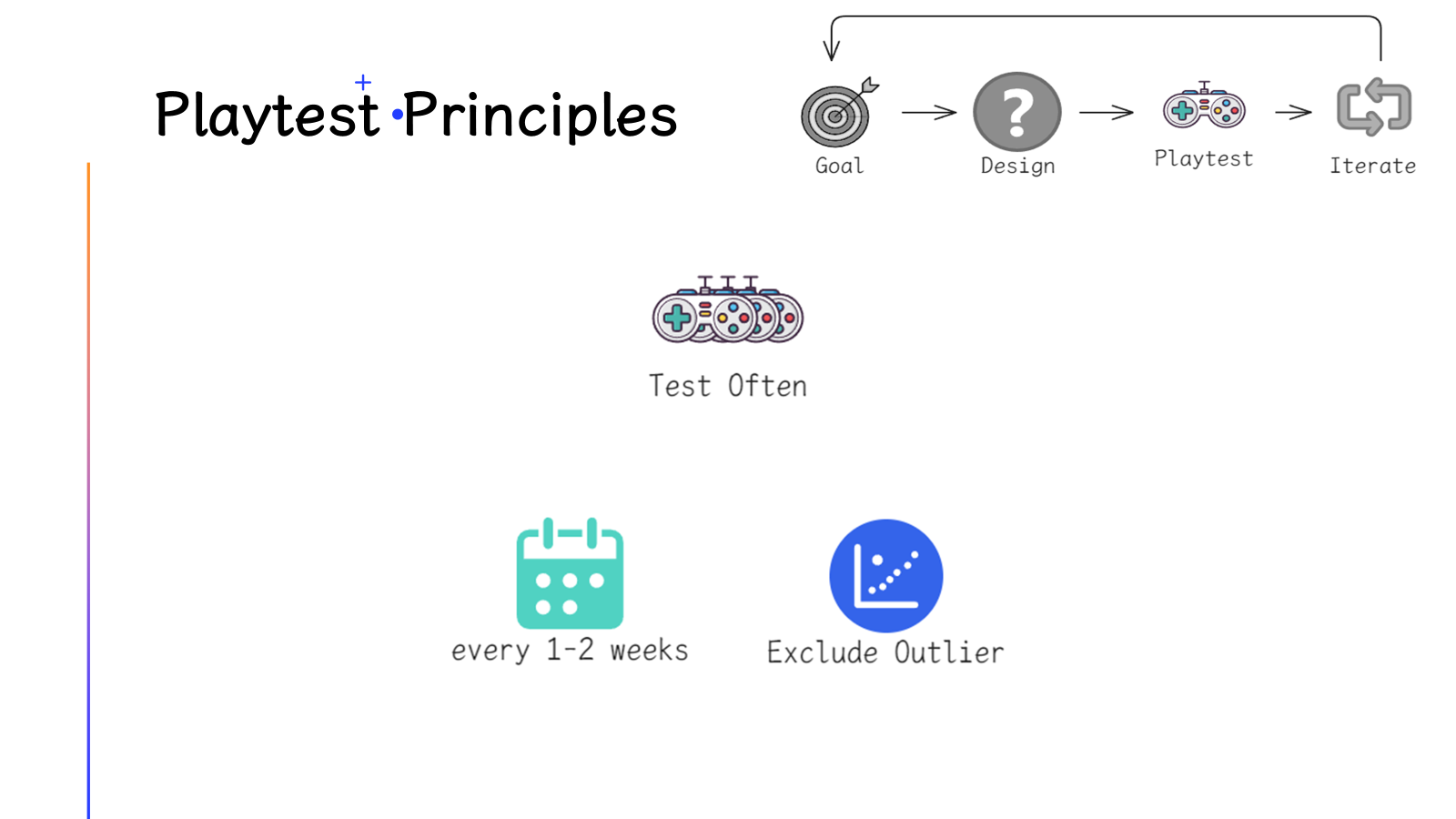 Playtest Principles

Goal
Design
Playtest
Iterate

Test Often

every 1-2 weeks

Exclude Outlier